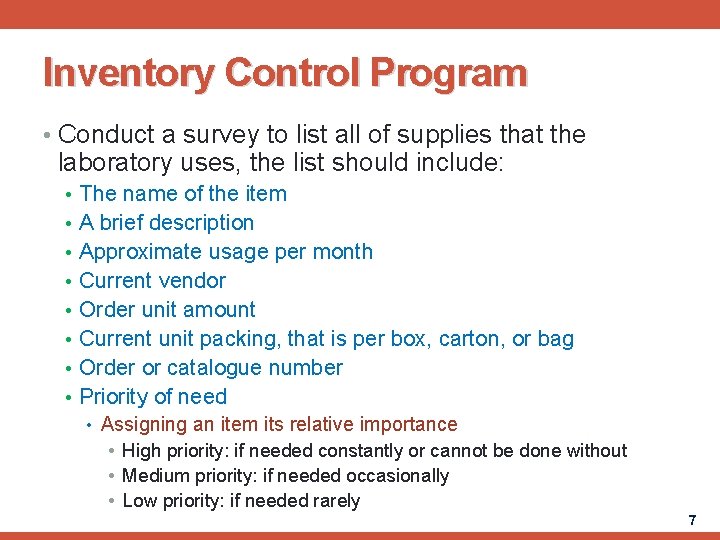 Inventory Control Program

• Conduct a survey to list all of supplies that the laboratory uses, the list should include:
• The name of the item
• A brief description
• Approximate usage per month
• Current vendor
• Order unit amount
• Current unit packing, that is per box, carton, or bag
• Order or catalogue number
• Priority of need
• Assigning an item its relative importance
• High priority: if needed constantly or cannot be done without
• Medium priority: if needed occasionally
• Low priority: if needed rarely

7